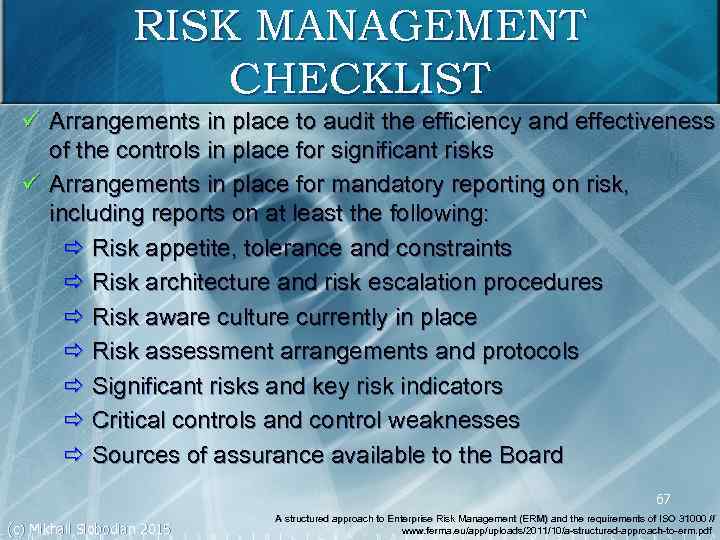 RISK MANAGEMENT CHECKLIST

✓ Arrangements in place to audit the efficiency and effectiveness of the controls in place for significant risks

✓ Arrangements in place for mandatory reporting on risk, including reports on at least the following:

⇨ Risk appetite, tolerance and constraints

⇨ Risk architecture and risk escalation procedures

⇨ Risk aware culture currently in place

⇨ Risk assessment arrangements and protocols

⇨ Significant risks and key risk indicators

⇨ Critical controls and control weaknesses

⇨ Sources of assurance available to the Board

67

(c) Mikhail Slobodian 2015

A structured approach to Enterprise Risk Management (ERM) and the requirements of ISO 31000 // www.ferma.eu/app/uploads/2011/10/a-structured-approach-to-erm.pdf